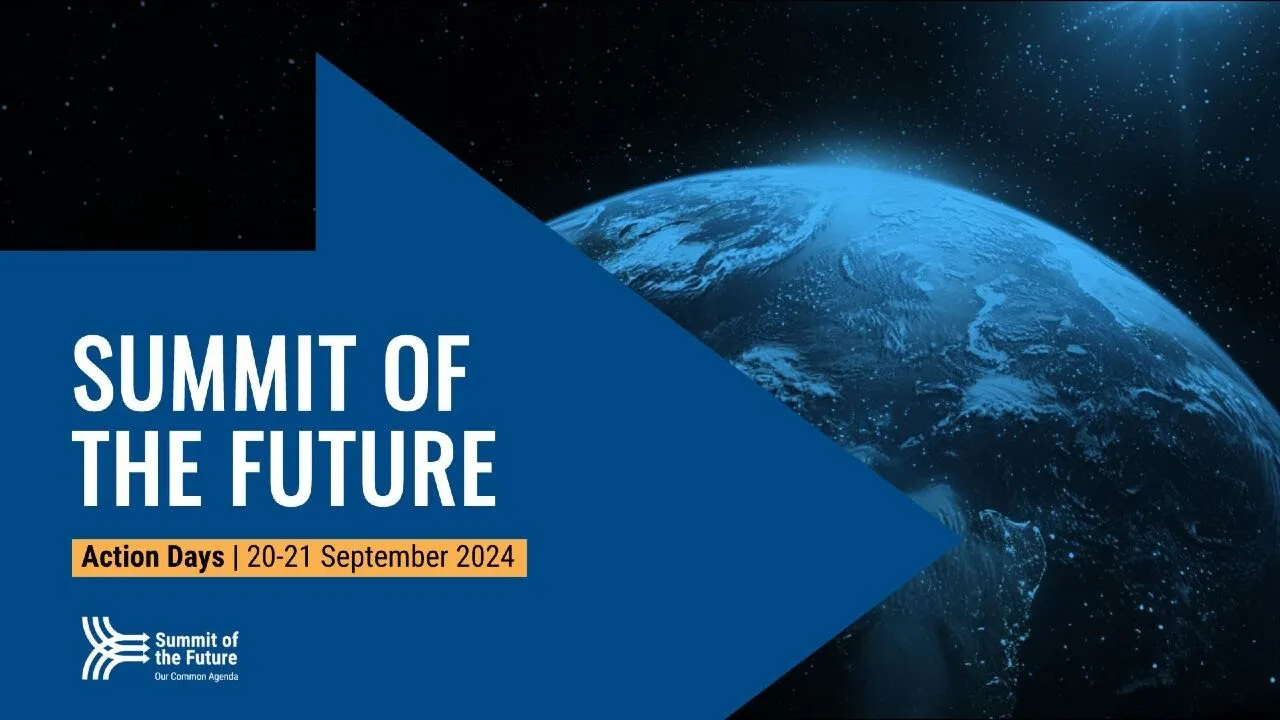 SUMMIT OF THE FUTURE

Action Days | 20-21 September 2024

Summit of the Future
Our Common Agenda